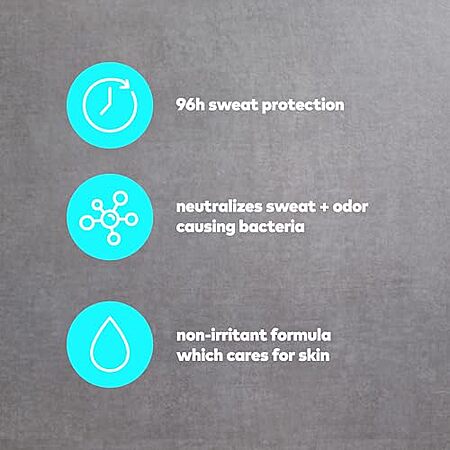 96h sweat protection

neutralizes sweat + odor causing bacteria

non-irritant formula which cares for skin